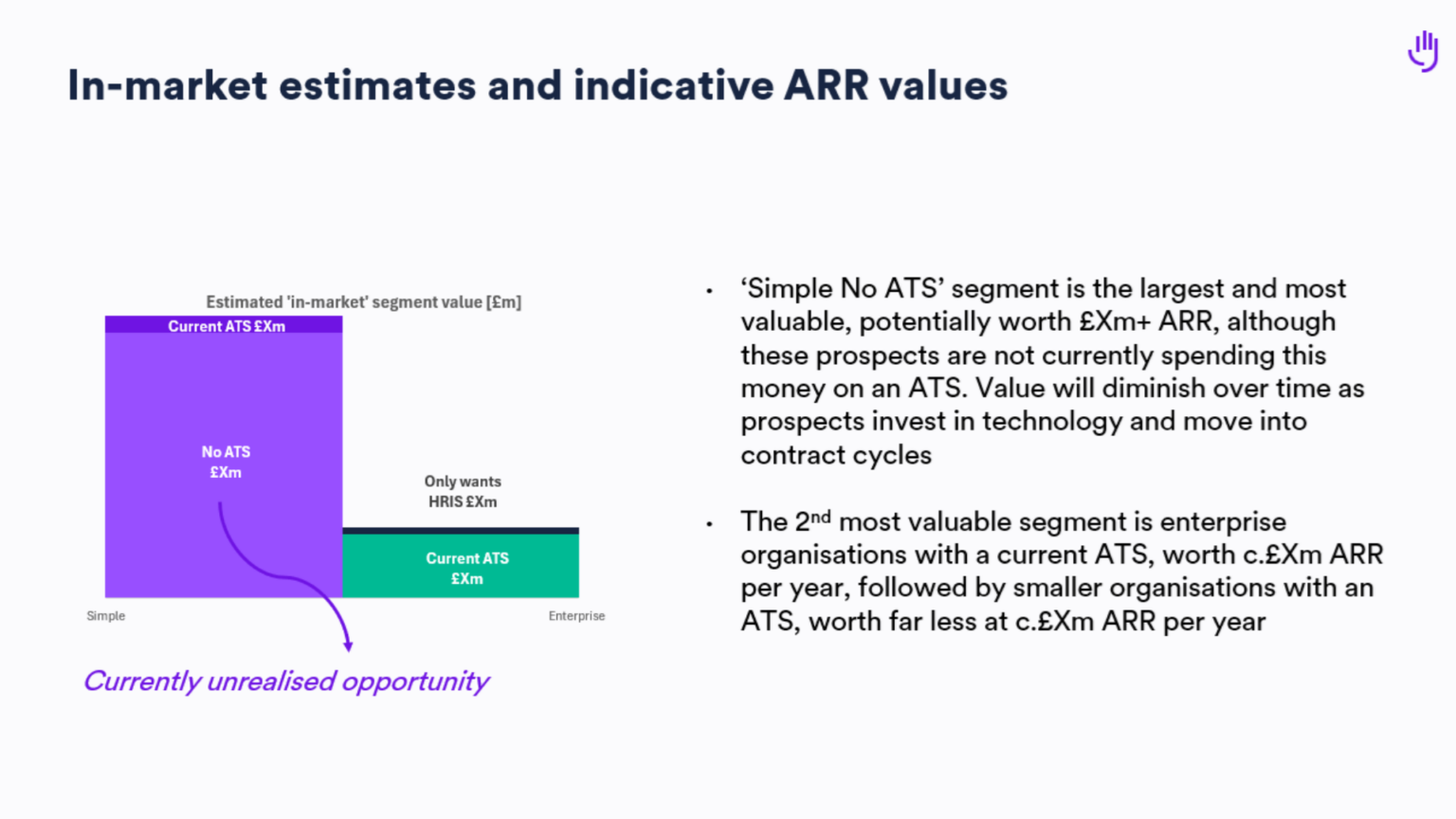 In-market estimates and indicative ARR values

Estimated 'in-market' segment value [£m]

Current ATS £Xm

No ATS £Xm

Only wants HRIS £Xm

Current ATS £Xm

Simple

Enterprise

Currently unrealised opportunity

• ‘Simple No ATS’ segment is the largest and most valuable, potentially worth £Xm+ ARR, although these prospects are not currently spending this money on an ATS. Value will diminish over time as prospects invest in technology and move into contract cycles

• The 2$^{nd}$ most valuable segment is enterprise organisations with a current ATS, worth c.£Xm ARR per year, followed by smaller organisations with an ATS, worth far less at c.£Xm ARR per year